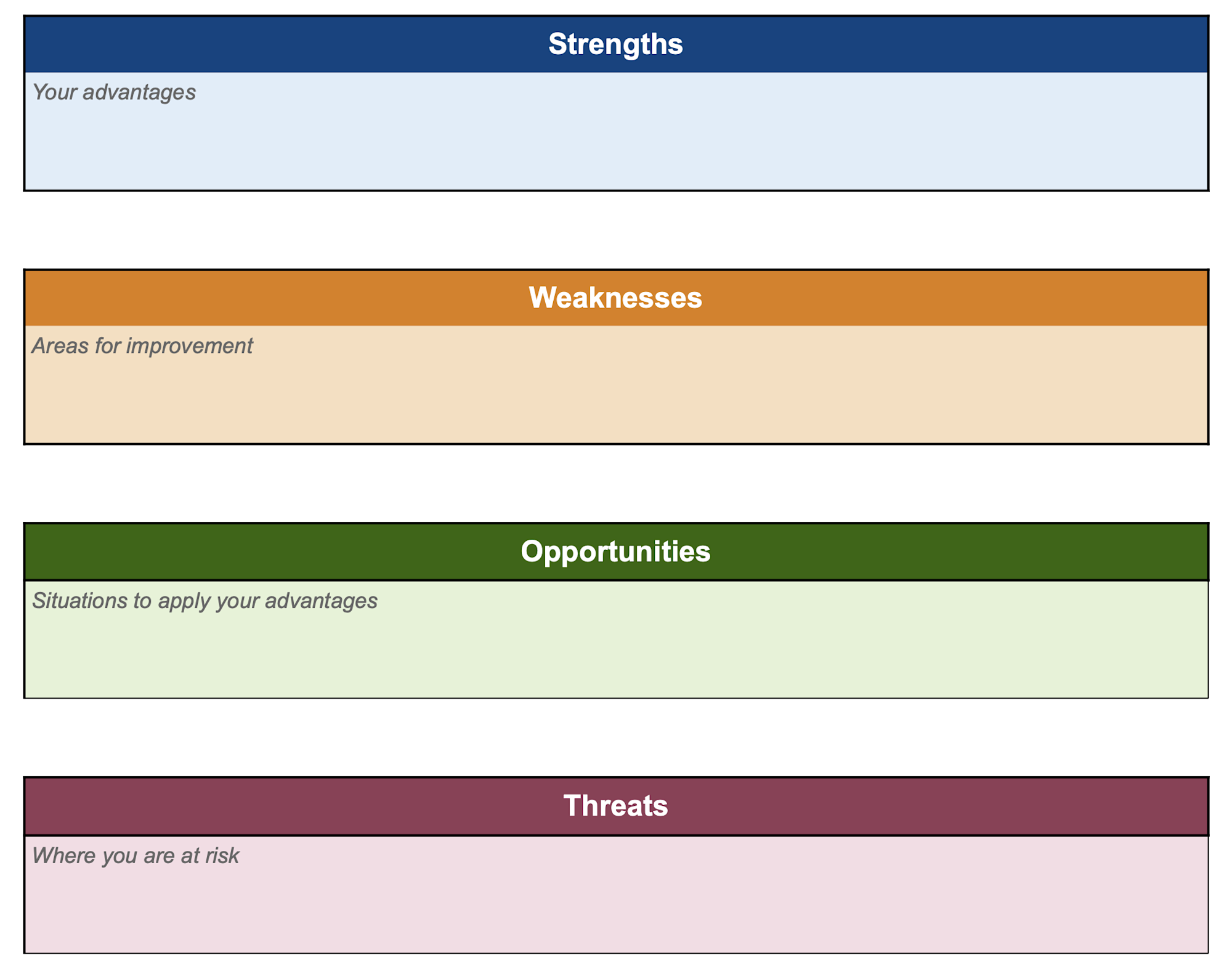 Strengths

Your advantages

Weaknesses

Areas for improvement

Opportunities

Situations to apply your advantages

Threats

Where you are at risk